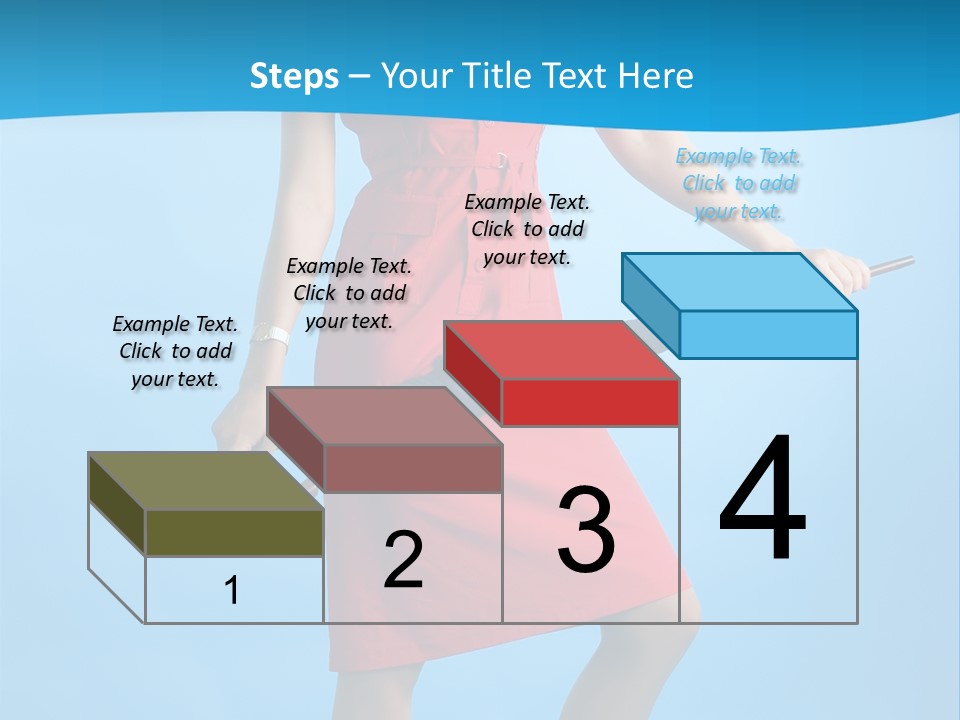 Steps – Your Title Text Here

Example Text. Click to add your text.

Example Text. Click to add your text.

Example Text. Click to add your text.

Example Text. Click to add your text.

1

2

3

4